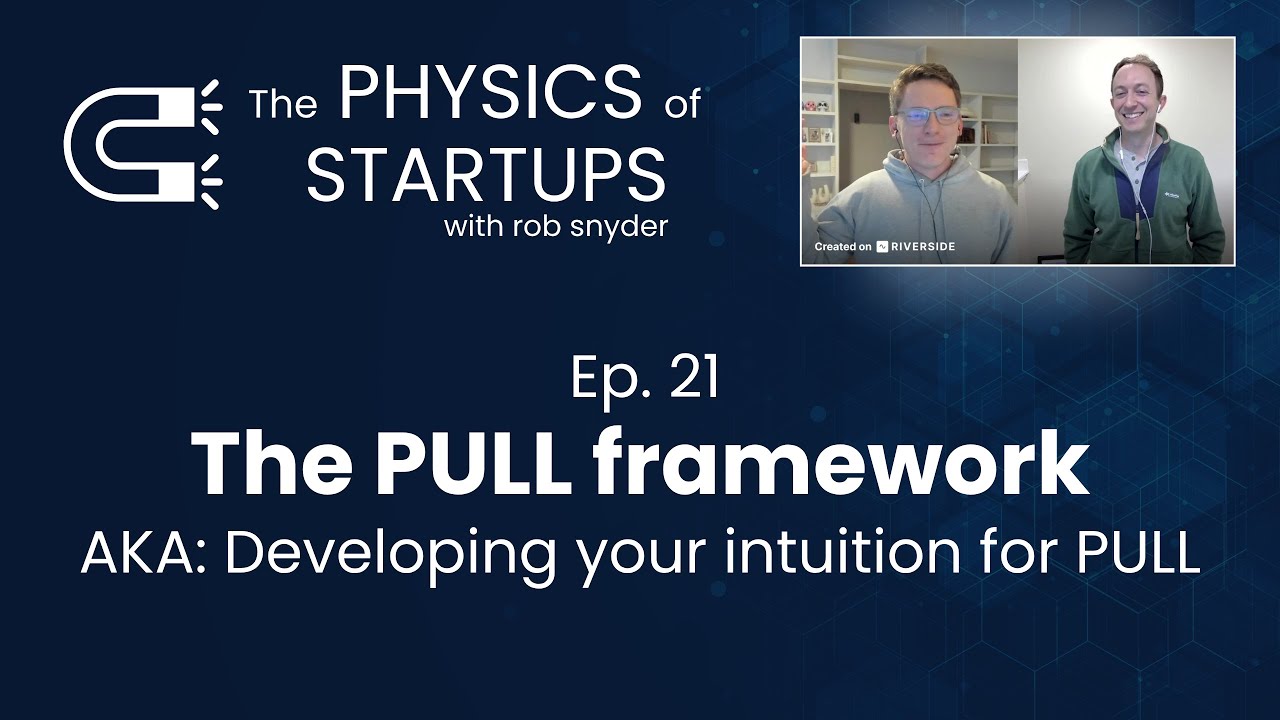 The PHYSICS of STARTUPS
with rob snyder

Created on RIVERSIDE

Ep. 21
The PULL framework
AKA: Developing your intuition for PULL